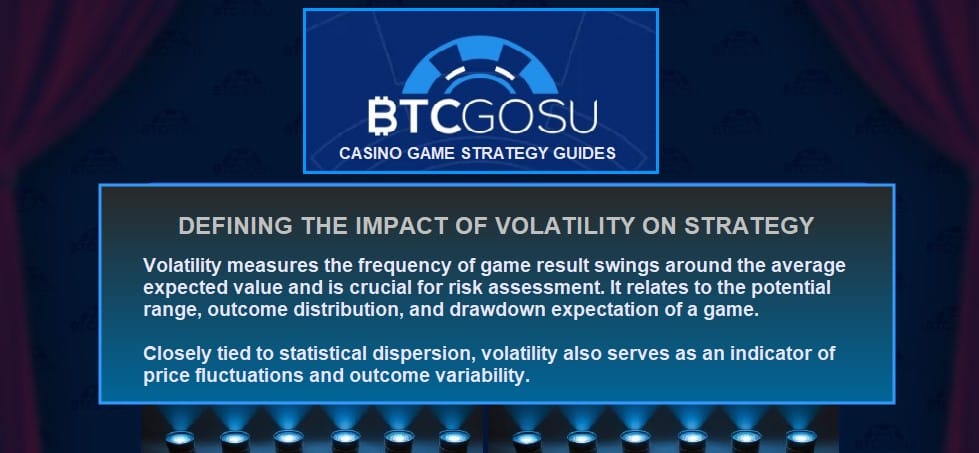 BTCGOSU
CASINO GAME STRATEGY GUIDES

DEFINING THE IMPACT OF VOLATILITY ON STRATEGY

Volatility measures the frequency of game result swings around the average expected value and is crucial for risk assessment. It relates to the potential range, outcome distribution, and drawdown expectation of a game.

Closely tied to statistical dispersion, volatility also serves as an indicator of price fluctuations and outcome variability.